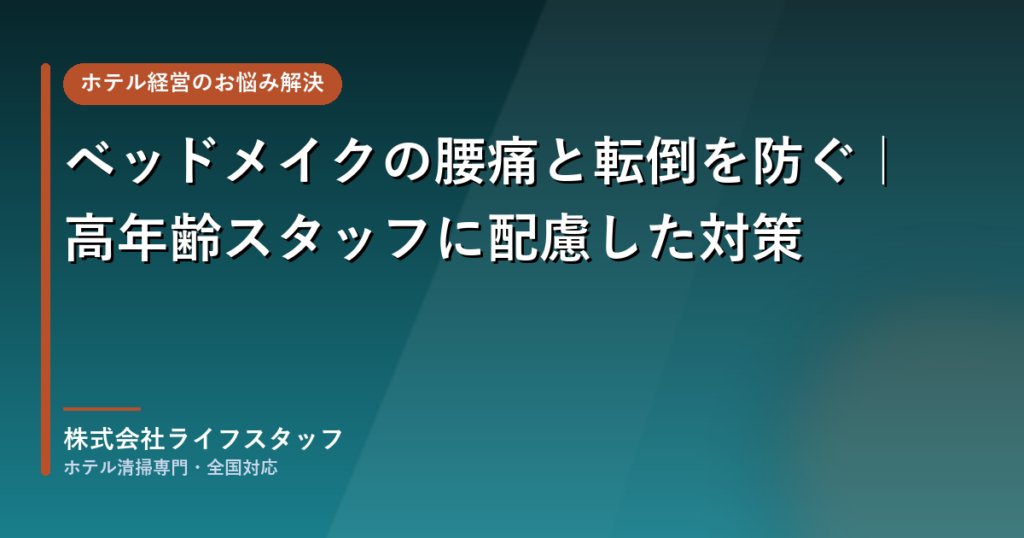 ホテル経営のお悩み解決

ベッドメイクの腰痛と転倒を防ぐ｜高年齢スタッフに配慮した対策

株式会社ライフスタッフ
ホテル清掃専門・全国対応